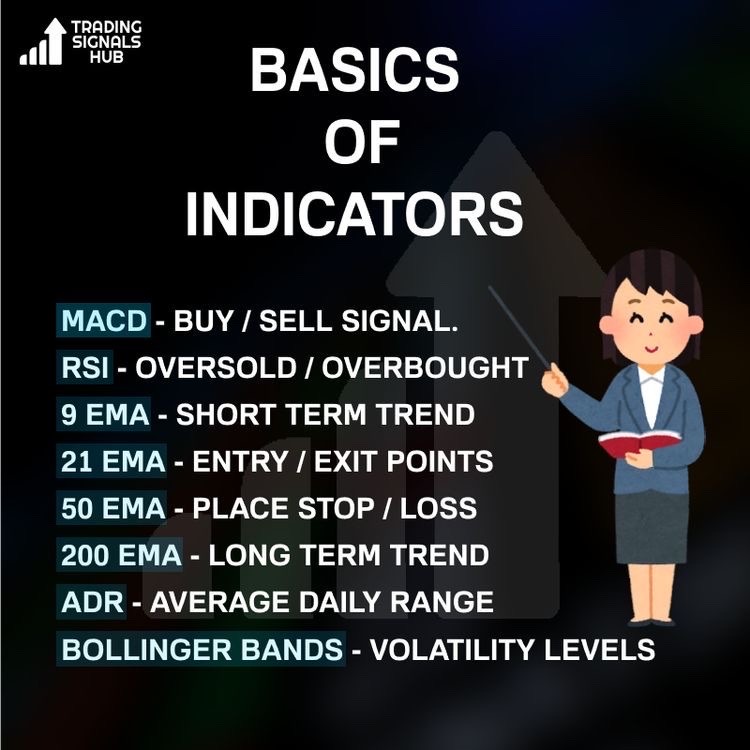 TRADING SIGNALS HUB

BASICS OF INDICATORS

MACD - BUY / SELL SIGNAL.
RSI - OVERSOLD / OVERBOUGHT
9 EMA - SHORT TERM TREND
21 EMA - ENTRY / EXIT POINTS
50 EMA - PLACE STOP / LOSS
200 EMA - LONG TERM TREND
ADR - AVERAGE DAILY RANGE
BOLLINGER BANDS - VOLATILITY LEVELS